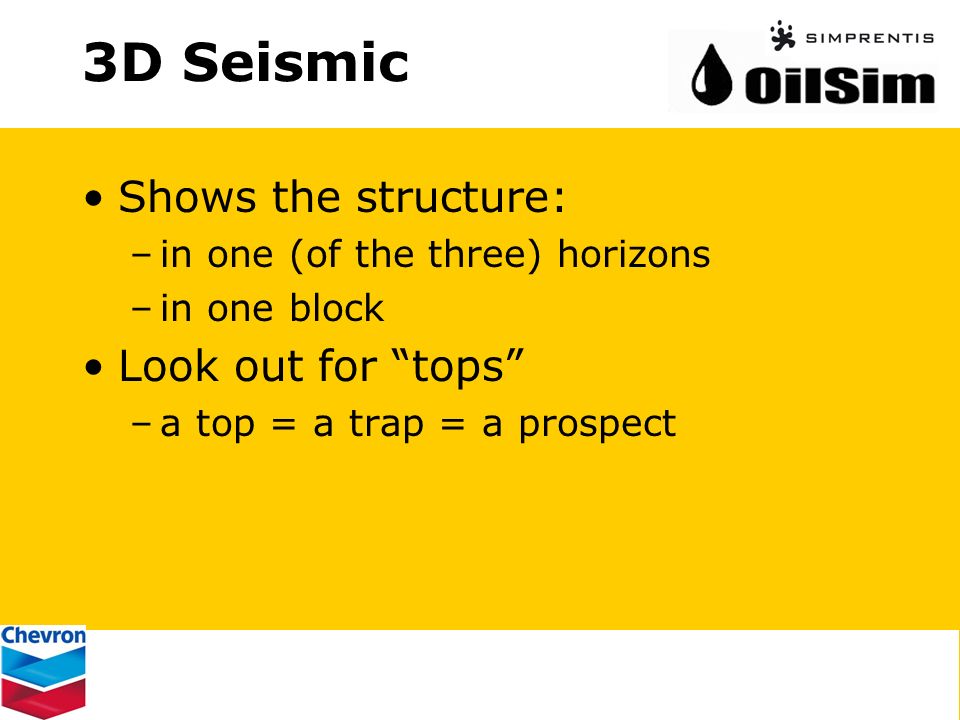 3D Seismic

SIMPRENTIS
OilSim

• Shows the structure:
– in one (of the three) horizons
– in one block
• Look out for “tops”
– a top = a trap = a prospect

Chevron